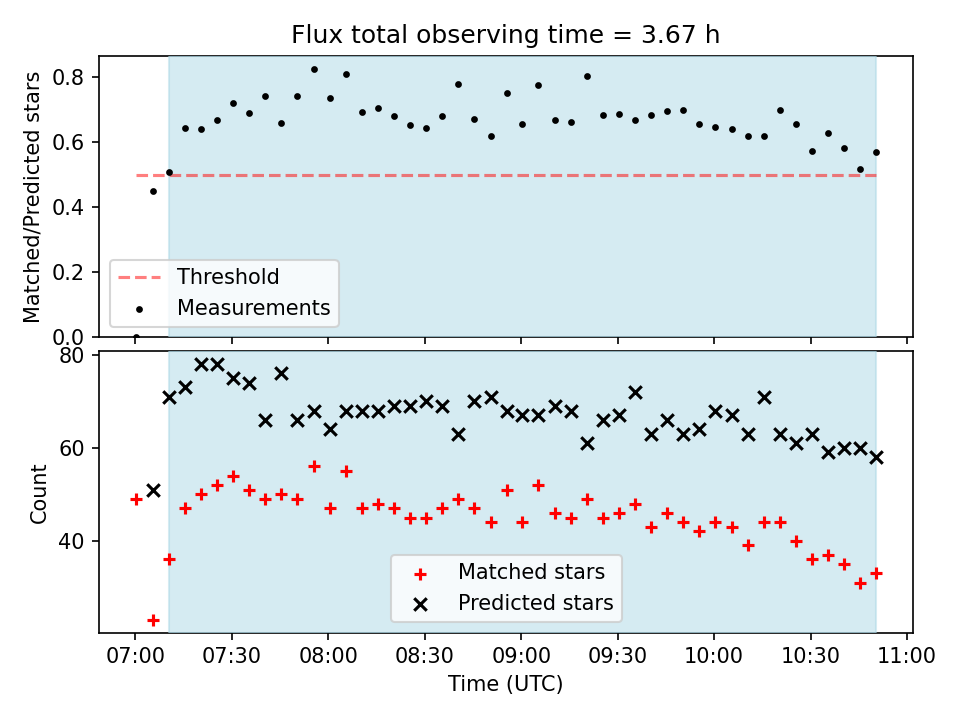 Flux total observing time = 3.67 h

Matched/Predicted stars

0.8
0.6
0.4
0.2
0.0

Threshold
Measurements

Count

80
60
40

Matched stars
Predicted stars

07:00 07:30 08:00 08:30 09:00 09:30 10:00 10:30 11:00

Time (UTC)